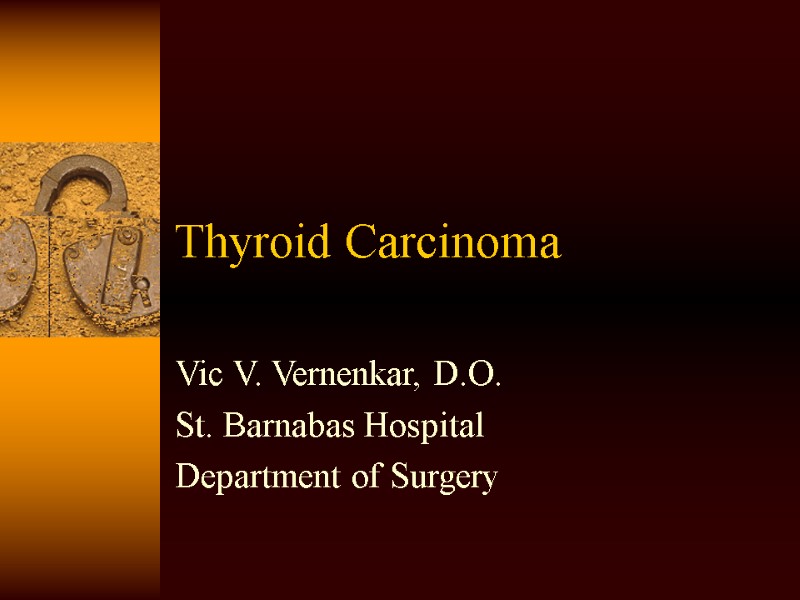 Thyroid Carcinoma

Vic V. Vernenkar, D.O.
St. Barnabas Hospital
Department of Surgery